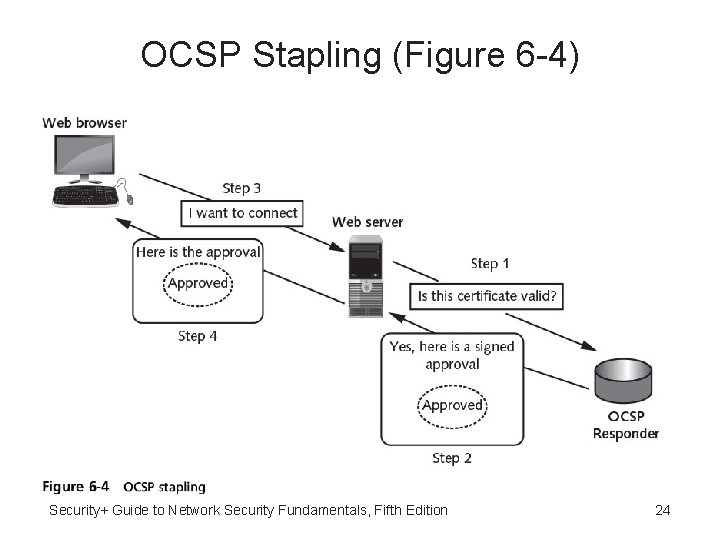 OCSP Stapling (Figure 6-4)

Web browser

Step 3

I want to connect

Web server

Here is the approval

Approved

Step 4

Step 1

Is this certificate valid?

Yes, here is a signed approval

Approved

Step 2

OCSP Responder

Figure 6-4 OCSP stapling

Security+ Guide to Network Security Fundamentals, Fifth Edition

24